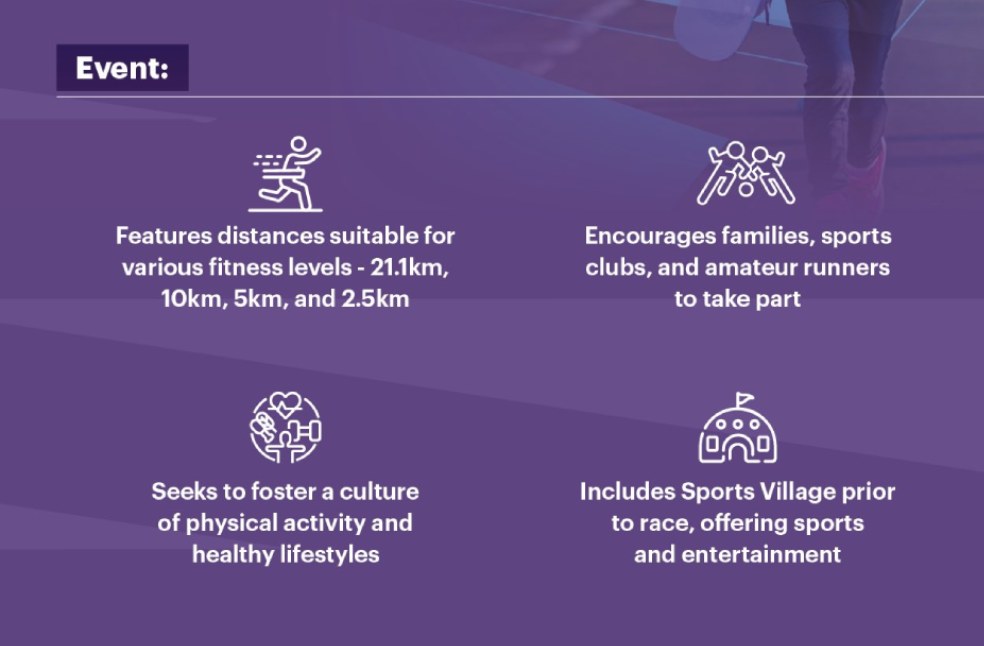 Event:

Features distances suitable for various fitness levels - 21.1km, 10km, 5km, and 2.5km

Encourages families, sports clubs, and amateur runners to take part

Seeks to foster a culture of physical activity and healthy lifestyles

Includes Sports Village prior to race, offering sports and entertainment